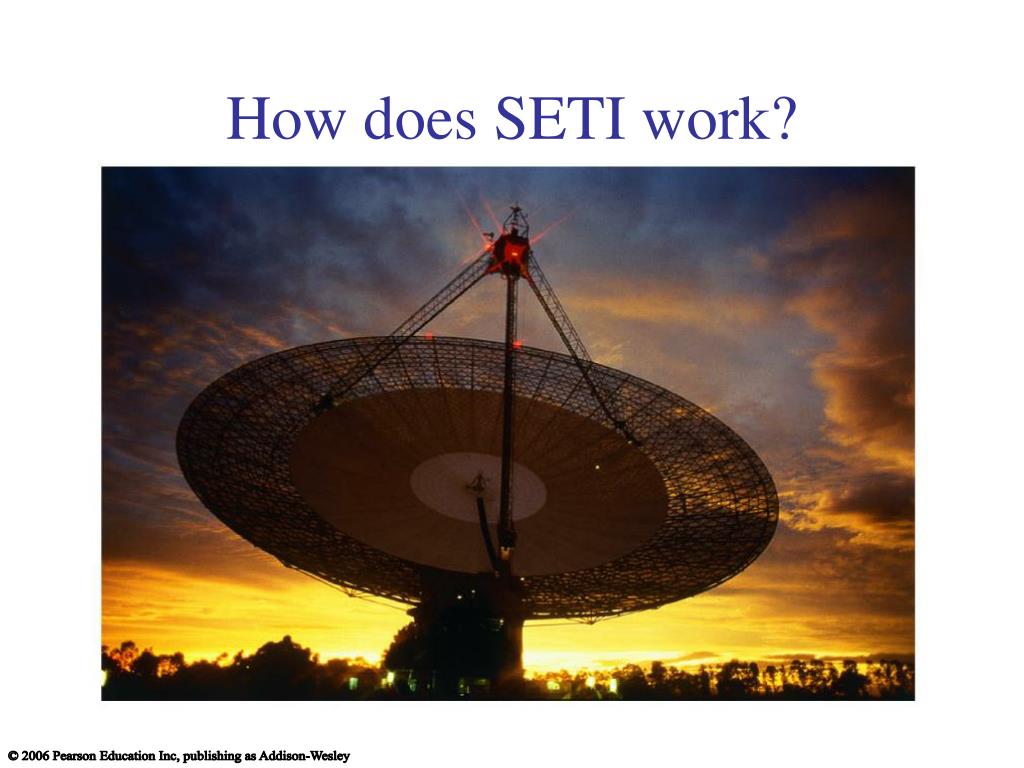 How does SETI work?

© 2006 Pearson Education Inc, publishing as Addison-Wesley